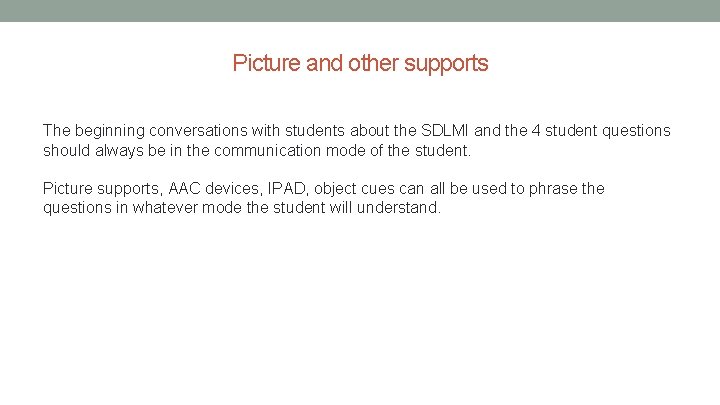 Picture and other supports

The beginning conversations with students about the SDLMI and the 4 student questions should always be in the communication mode of the student.

Picture supports, AAC devices, IPAD, object cues can all be used to phrase the questions in whatever mode the student will understand.